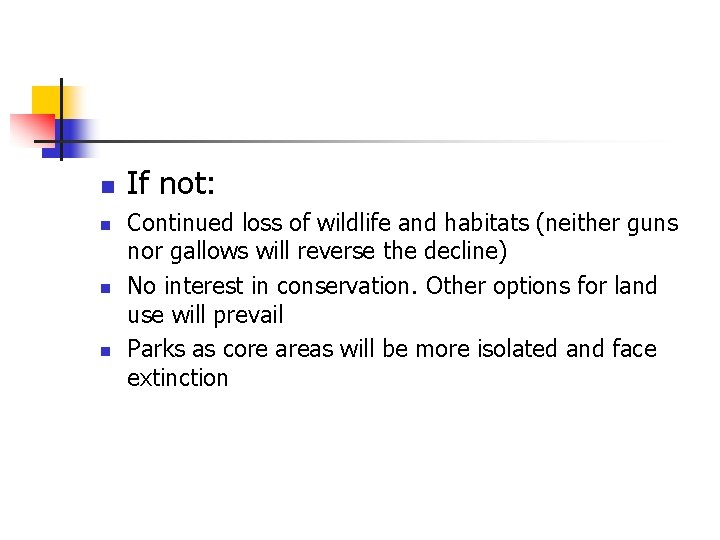 If not:

Continued loss of wildlife and habitats (neither guns nor gallows will reverse the decline)

No interest in conservation. Other options for land use will prevail

Parks as core areas will be more isolated and face extinction